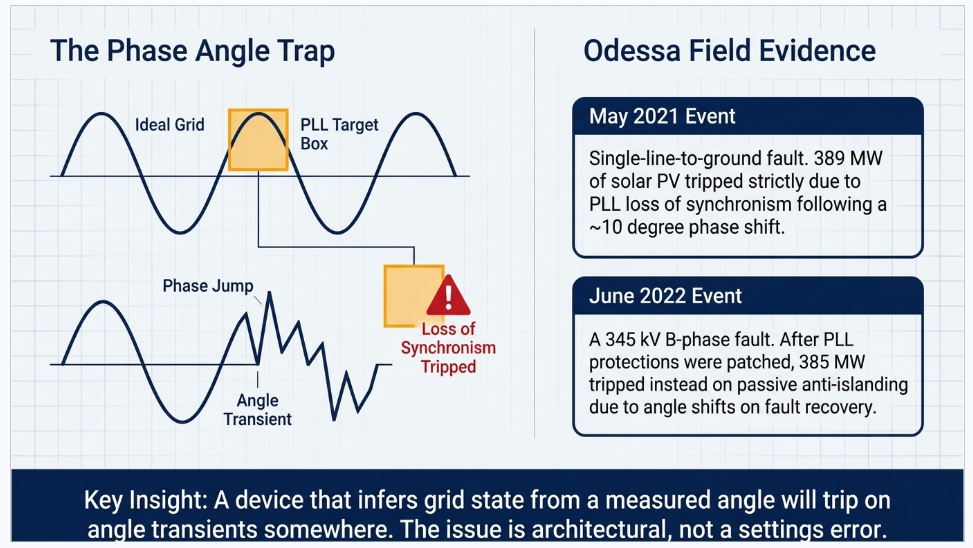 The Phase Angle Trap

Ideal Grid

PLL Target Box

Phase Jump

Angle Transient

Loss of Synchronism Tripped

Odessa Field Evidence

May 2021 Event

Single-line-to-ground fault. 389 MW of solar PV tripped strictly due to PLL loss of synchronism following a ~10 degree phase shift.

June 2022 Event

A 345 kV B-phase fault. After PLL protections were patched, 385 MW tripped instead on passive anti-islanding due to angle shifts on fault recovery.

Key Insight: A device that infers grid state from a measured angle will trip on angle transients somewhere. The issue is architectural, not a settings error.